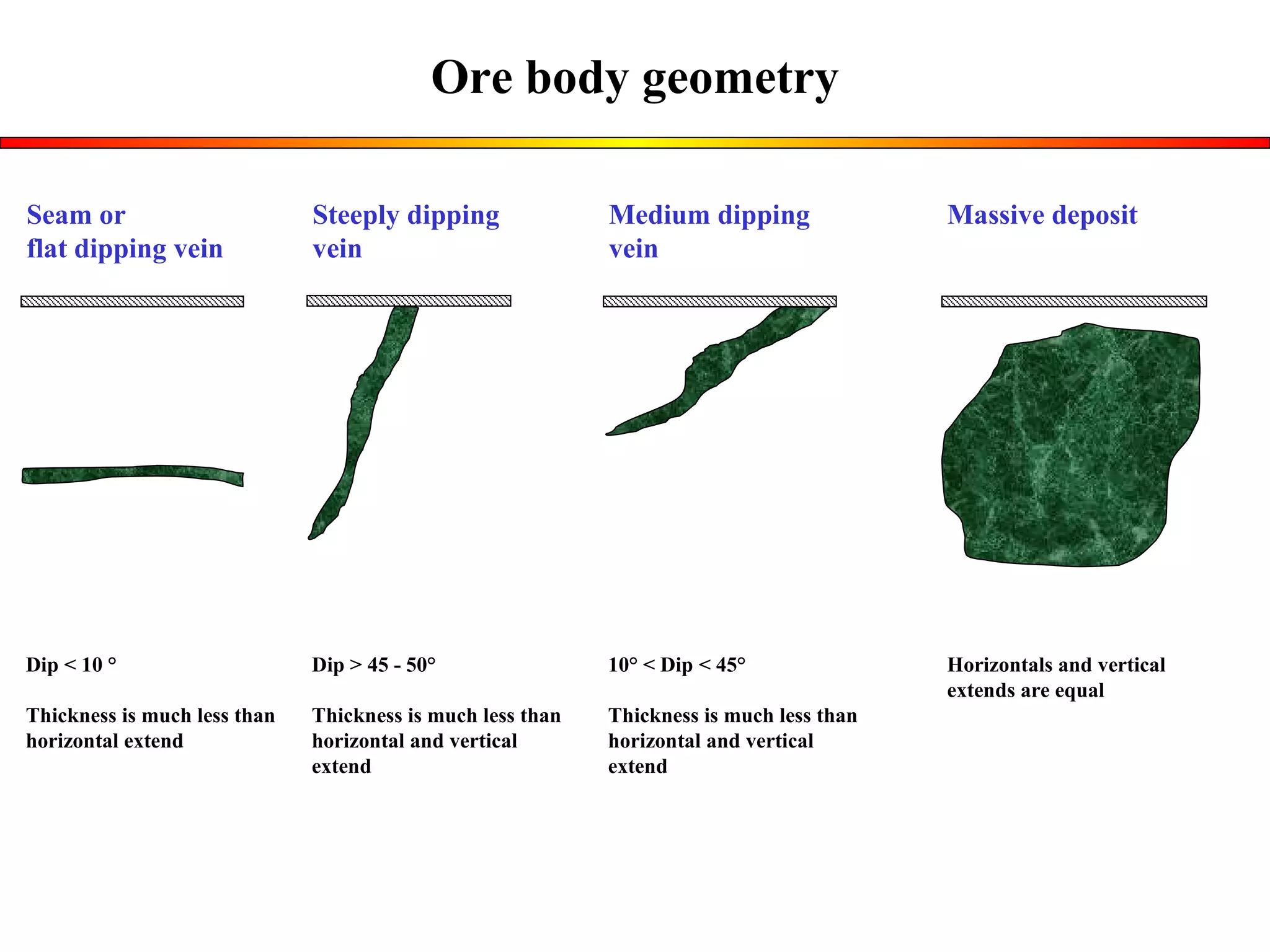 Ore body geometry

Seam or flat dipping vein

Dip < 10 °

Thickness is much less than horizontal extend

Steeply dipping vein

Dip > 45 - 50°

Thickness is much less than horizontal and vertical extend

Medium dipping vein

10° < Dip < 45°

Thickness is much less than horizontal and vertical extend

Massive deposit

Horizontals and vertical extends are equal